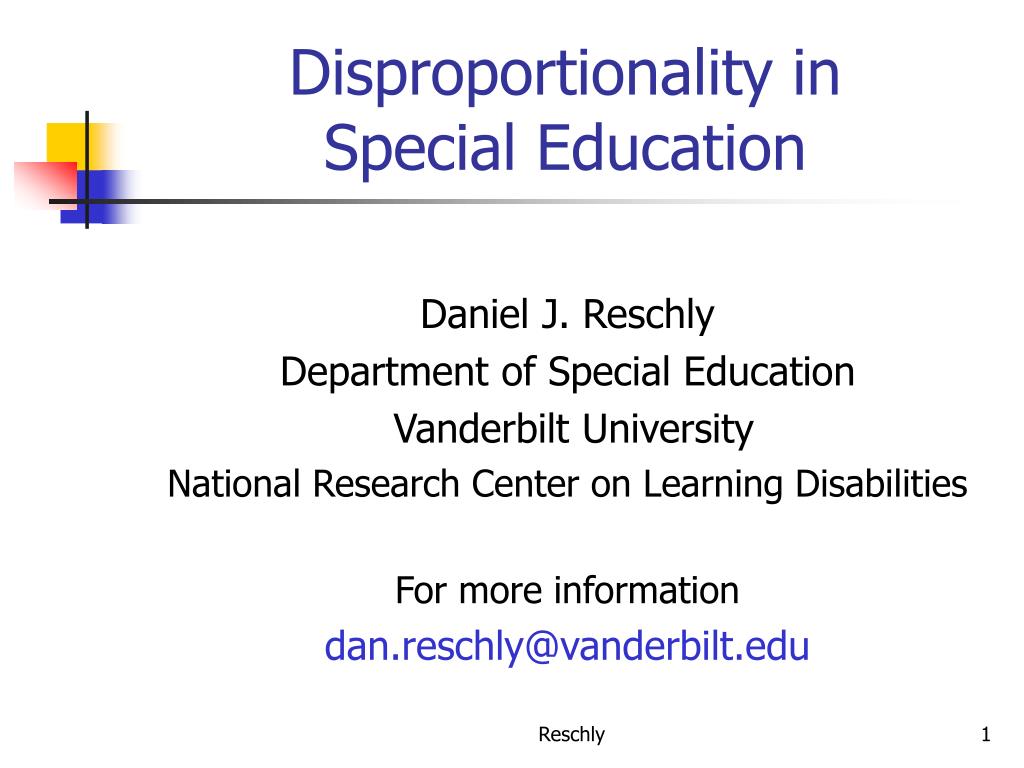 Disproportionality in Special Education

Daniel J. Reschly
Department of Special Education
Vanderbilt University
National Research Center on Learning Disabilities

For more information
dan.reschly@vanderbilt.edu

Reschly

1